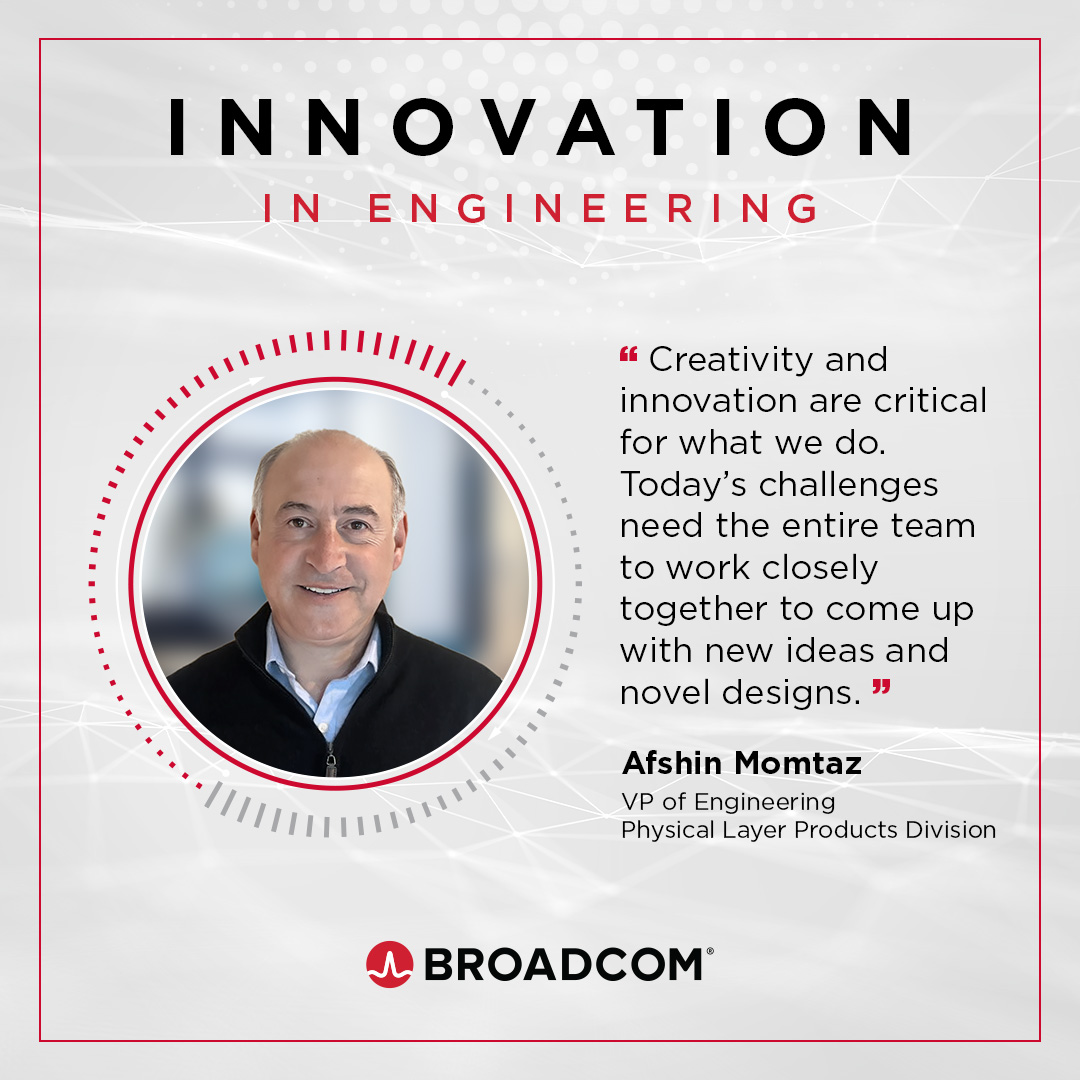 INNOVATION
IN ENGINEERING

“ Creativity and innovation are critical for what we do. Today’s challenges need the entire team to work closely together to come up with new ideas and novel designs. ”

Afshin Momtaz
VP of Engineering
Physical Layer Products Division

BROADCOM®